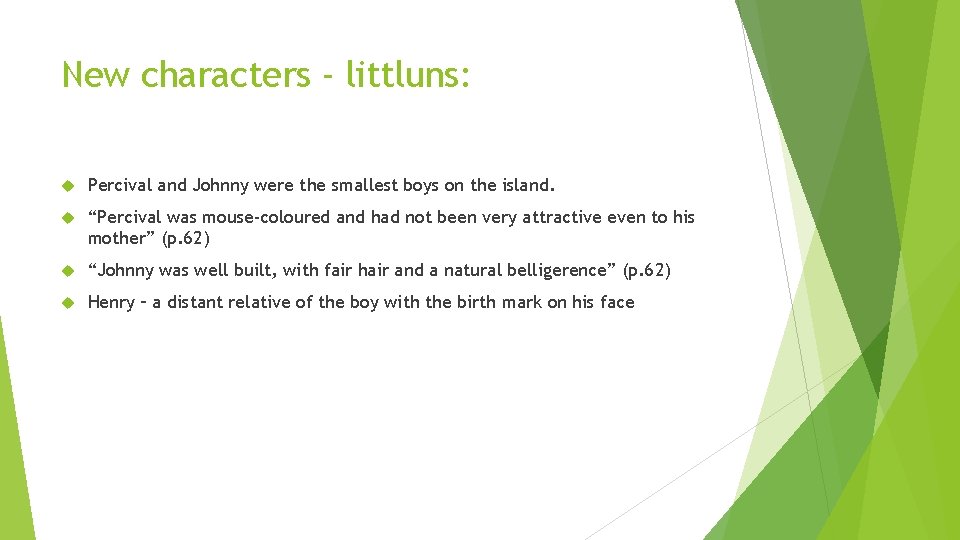 New characters - littluns:

Percival and Johnny were the smallest boys on the island.

“Percival was mouse-coloured and had not been very attractive even to his mother” (p.62)

“Johnny was well built, with fair hair and a natural belligerence” (p.62)

Henry – a distant relative of the boy with the birth mark on his face